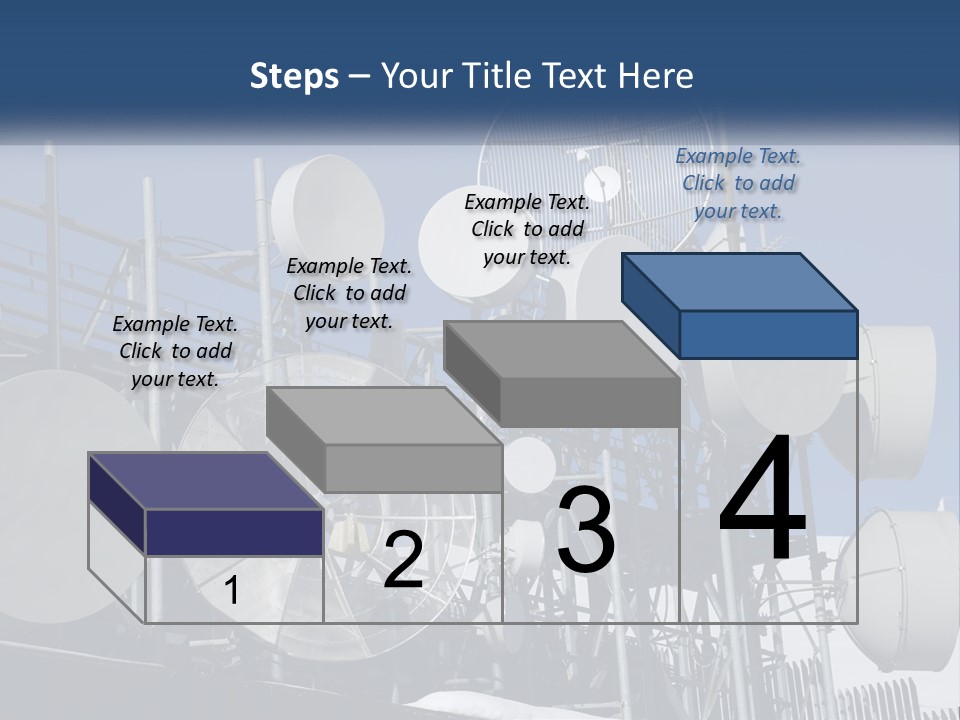 Steps – Your Title Text Here

Example Text. Click to add your text.

Example Text. Click to add your text.

Example Text. Click to add your text.

Example Text. Click to add your text.

1

2

3

4